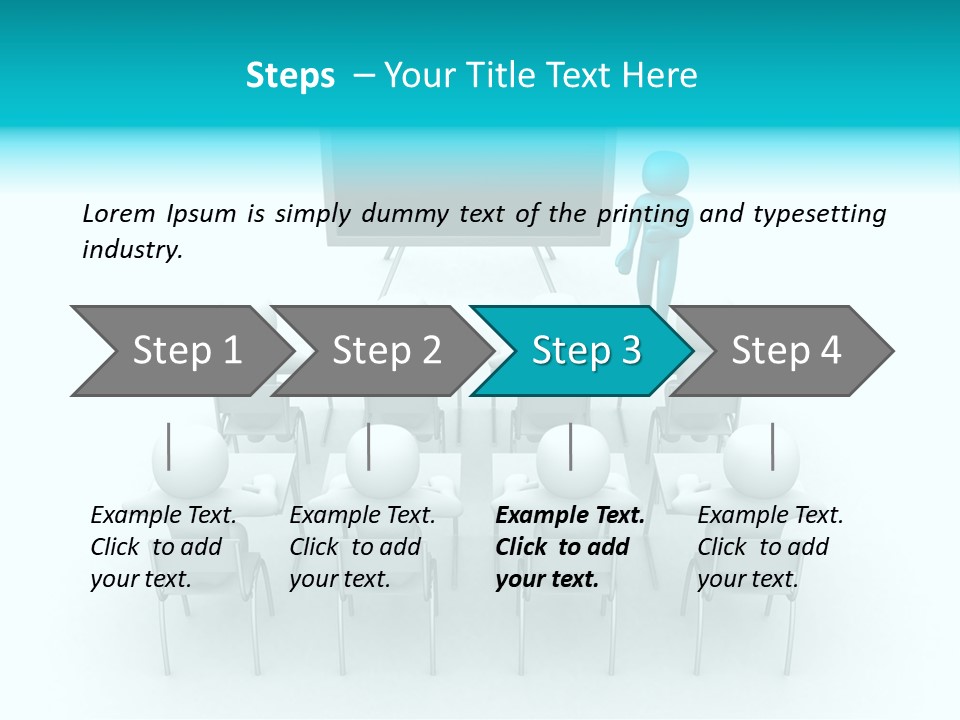 Steps – Your Title Text Here

Lorem Ipsum is simply dummy text of the printing and typesetting industry.

Step 1

Step 2

Step 3

Step 4

Example Text. Click to add your text.

Example Text. Click to add your text.

Example Text. Click to add your text.

Example Text. Click to add your text.